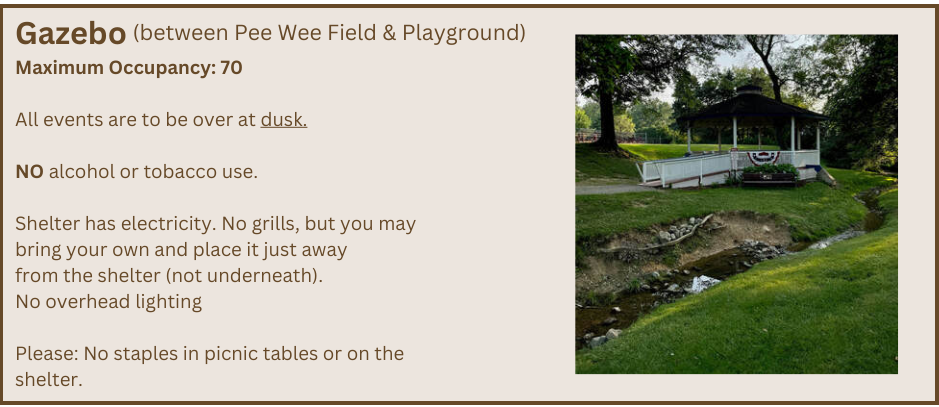 Gazebo (between Pee Wee Field & Playground)
Maximum Occupancy: 70

All events are to be over at dusk.

NO alcohol or tobacco use.

Shelter has electricity. No grills, but you may bring your own and place it just away from the shelter (not underneath).
No overhead lighting

Please: No staples in picnic tables or on the shelter.